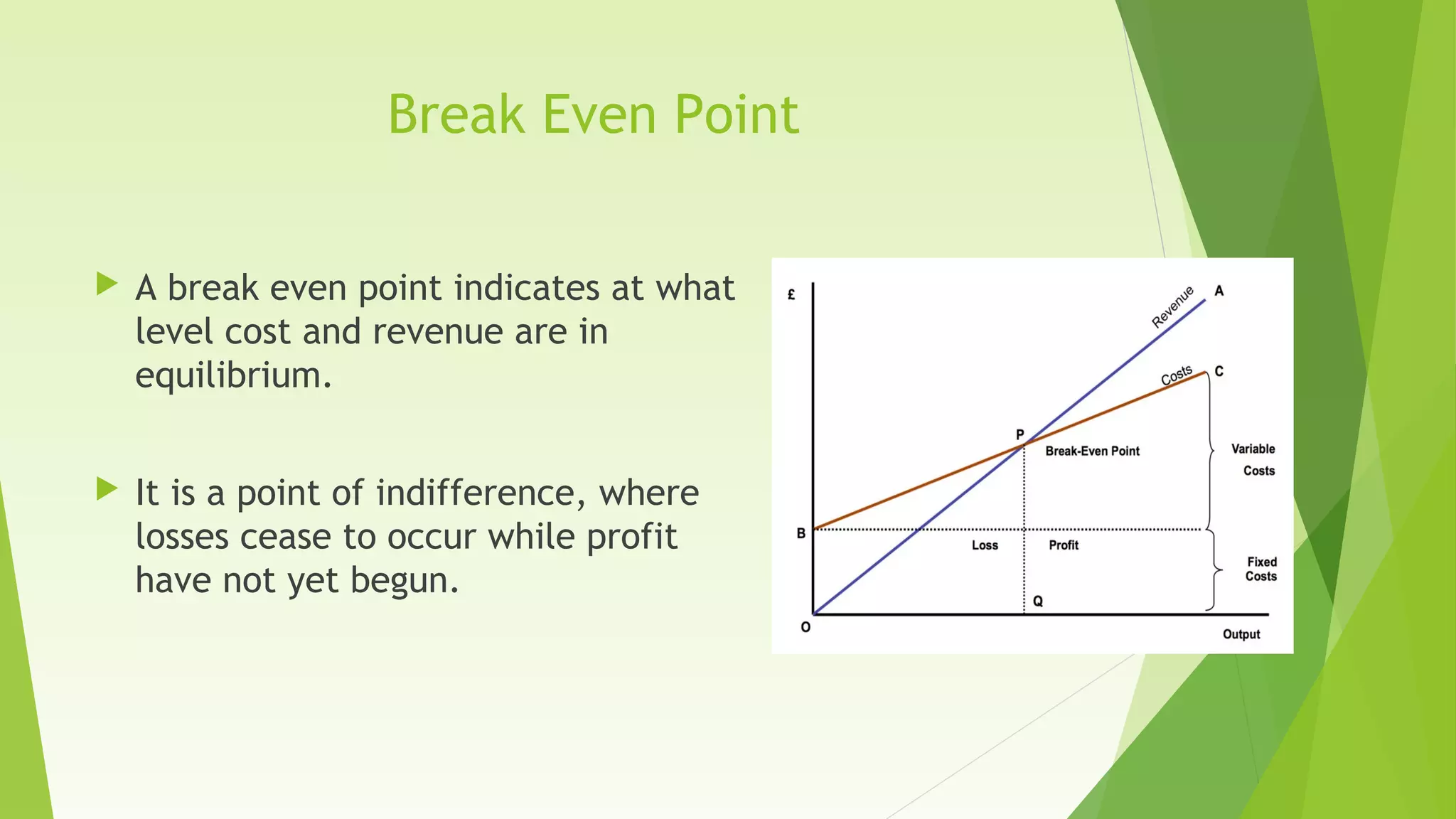 Break Even Point

A break even point indicates at what level cost and revenue are in equilibrium.

It is a point of indifference, where losses cease to occur while profit have not yet begun.

£
Revenue
A
Costs
C
P
Break-Even Point
Variable Costs
B
Loss
Profit
Fixed Costs
Q
O
Output